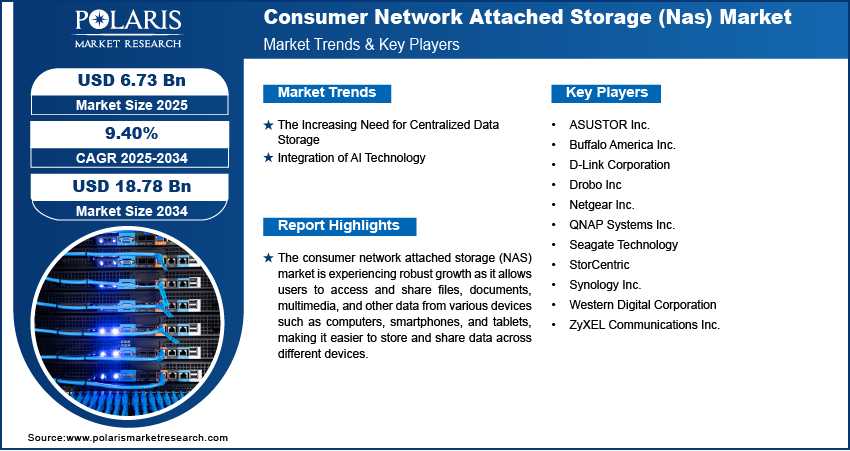 POLARIS
MARKET RESEARCH

Consumer Network Attached Storage (Nas) Market
Market Trends & Key Players

USD 6.73 Bn
Market Size 2025

9.40%
CAGR 2025-2034

USD 18.78 Bn
Market Size 2034

Market Trends

★ The Increasing Need for Centralized Data Storage
★ Integration of AI Technology

Report Highlights

★ The consumer network attached storage (NAS) market is experiencing robust growth as it allows users to access and share files, documents, multimedia, and other data from various devices such as computers, smartphones, and tablets, making it easier to store and share data across different devices.

Key Players

• ASUSTOR Inc.
• Buffalo America Inc.
• D-Link Corporation
• Drobo Inc
• Netgear Inc.
• QNAP Systems Inc.
• Seagate Technology
• StorCentric
• Synology Inc.
• Western Digital Corporation
• ZyXEL Communications Inc.

Source:www.polarismarketresearch.com